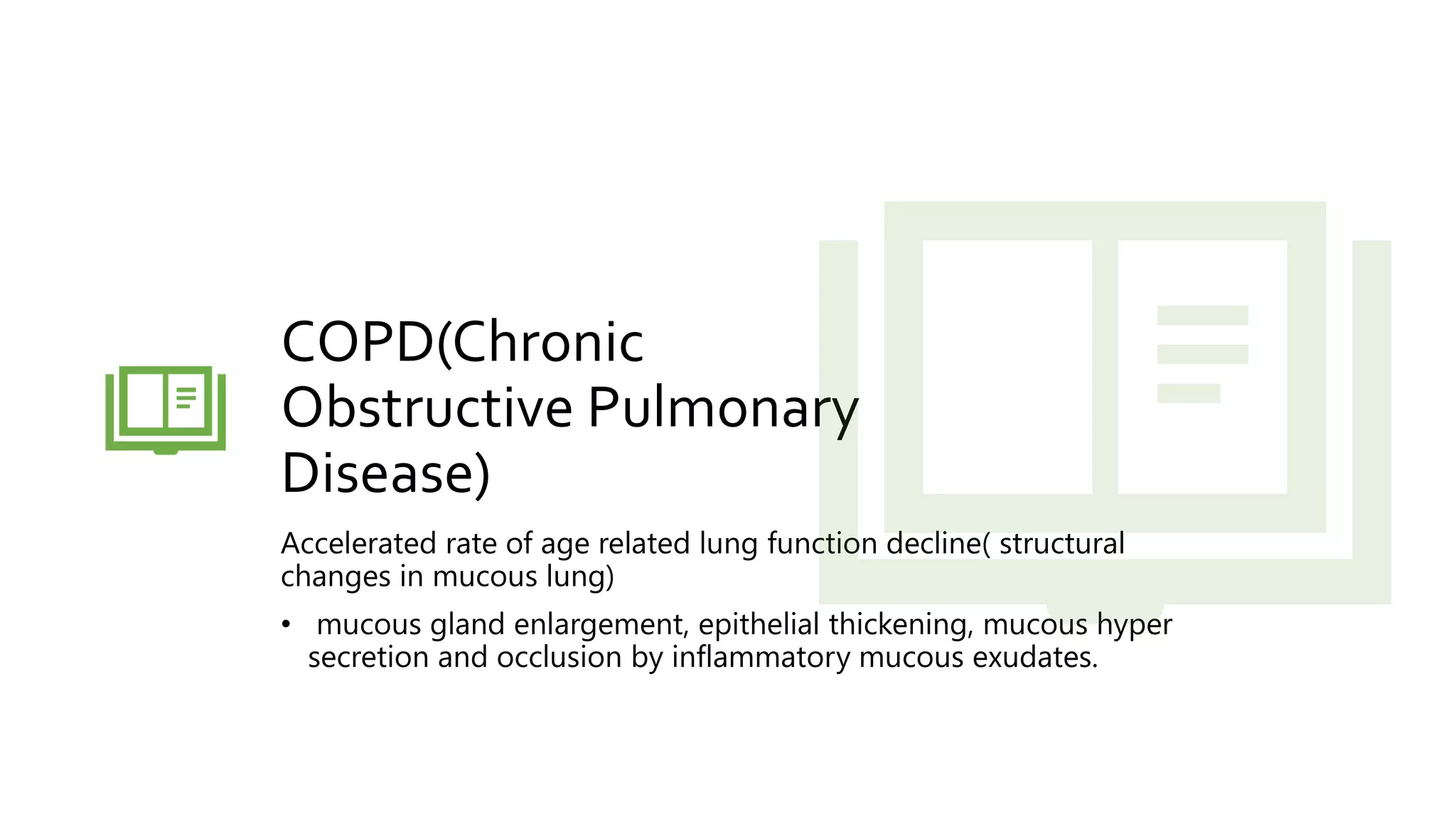 COPD(Chronic Obstructive Pulmonary Disease)

Accelerated rate of age related lung function decline( structural changes in mucous lung)

• mucous gland enlargement, epithelial thickening, mucous hyper secretion and occlusion by inflammatory mucous exudates.